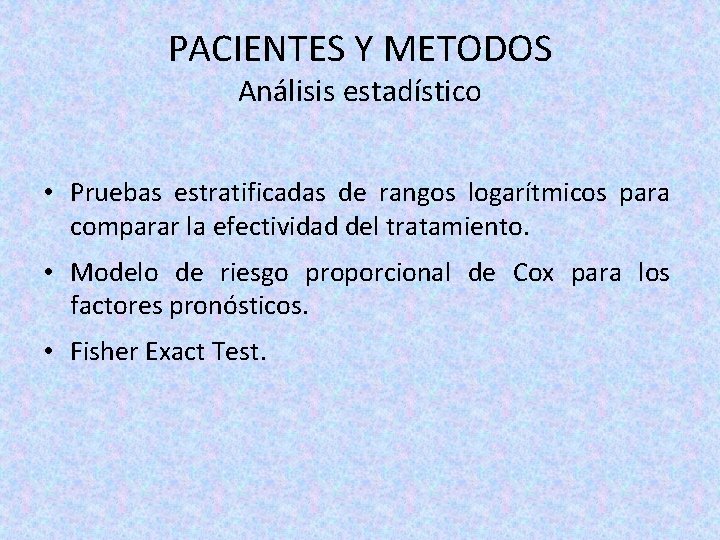 PACIENTES Y METODOS
Análisis estadístico

• Pruebas estratificadas de rangos logarítmicos para comparar la efectividad del tratamiento.

• Modelo de riesgo proporcional de Cox para los factores pronósticos.

• Fisher Exact Test.